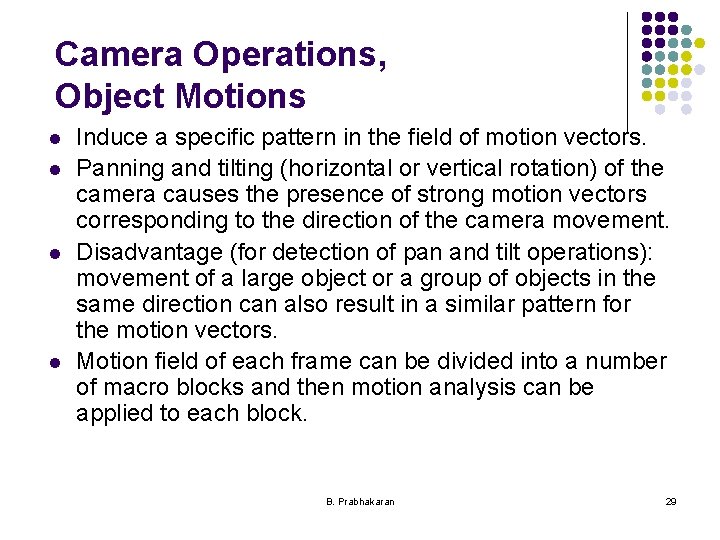 Camera Operations,
Object Motions

- Induce a specific pattern in the field of motion vectors.
- Panning and tilting (horizontal or vertical rotation) of the camera causes the presence of strong motion vectors corresponding to the direction of the camera movement.
- Disadvantage (for detection of pan and tilt operations): movement of a large object or a group of objects in the same direction can also result in a similar pattern for the motion vectors.
- Motion field of each frame can be divided into a number of macro blocks and then motion analysis can be applied to each block.

B. Prabhakaran

29